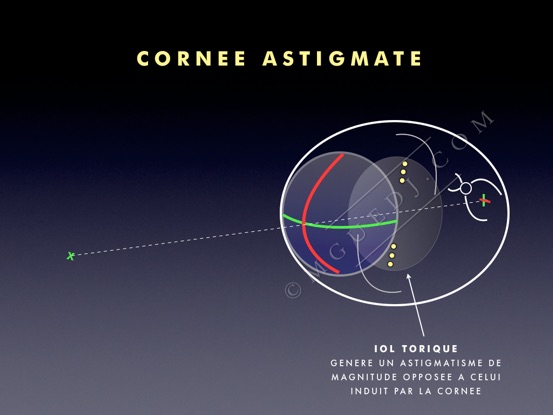 CORNEE ASTIGMATE

© MGUEDJ.COM

IOL TORIQUE
GENERE UN ASTIGMATISME DE MAGNITUDE OPPOSEE A CELUI INDUIT PAR LA CORNEE